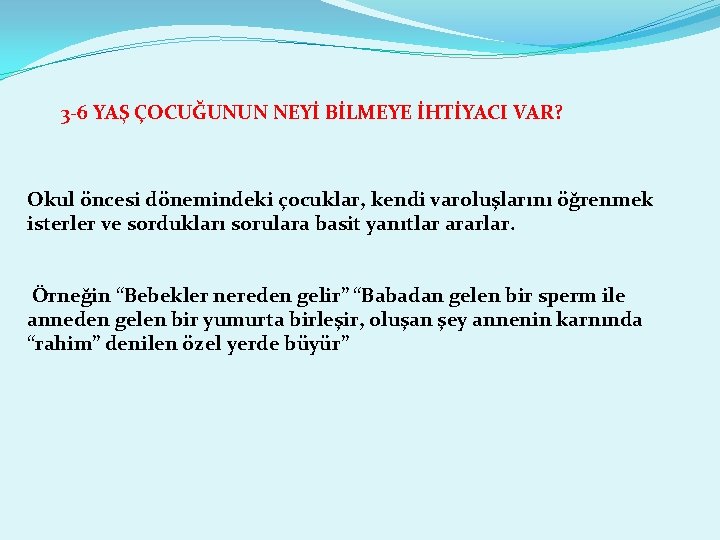 3-6 YAŞ ÇOCUĞUNUN NEYİ BİLMEYE İHTİYACI VAR?

Okul öncesi dönemindeki çocuklar, kendi varoluşlarını öğrenmek isterler ve sordukları sorulara basit yanıtlar ararlar.

Örneğin “Bebekler nereden gelir” “Babadan gelen bir sperm ile anneden gelen bir yumurta birleşir, oluşan şey annenin karnında “rahim” denilen özel yerde büyür”